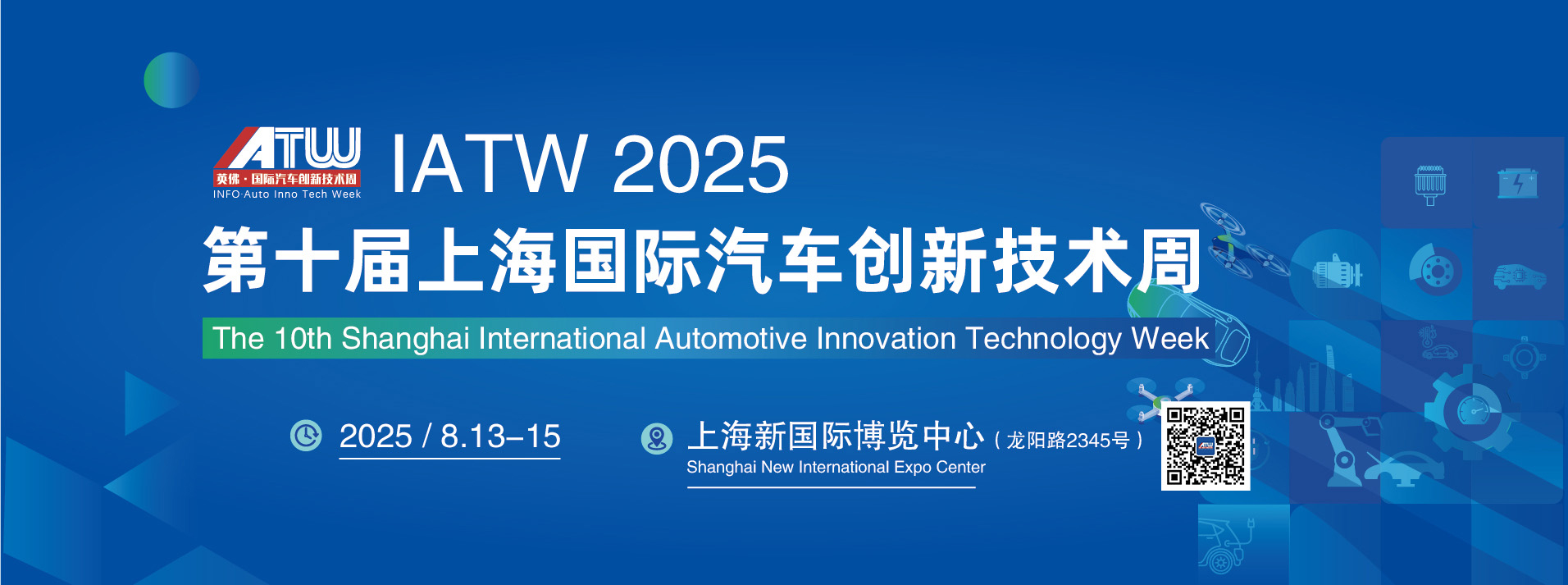 ATW
英佛·国际汽车创新技术周
INFO·Auto Inno Tech Week
IATW 2025

第十届上海国际汽车创新技术周

The 10th Shanghai International Automotive Innovation Technology Week

2025 / 8.13–15

上海新国际博览中心（龙阳路2345号）
Shanghai New International Expo Center